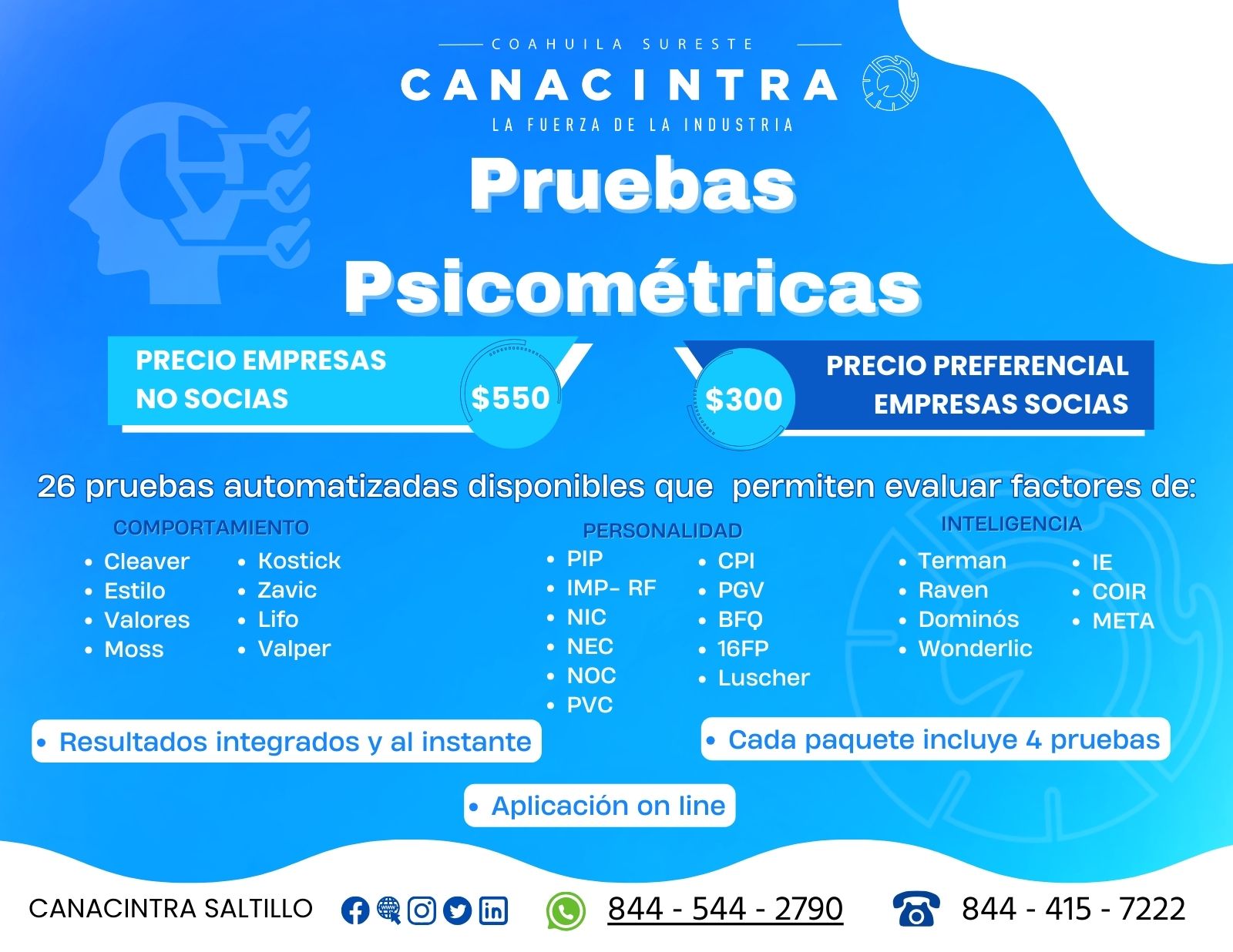 COAHUILA SURESTE
CANACINTRA
LA FUERZA DE LA INDUSTRIA

Pruebas Psicométricas

PRECIO EMPRESAS NO SOCIAS $550

$300 PRECIO PREFERENCIAL EMPRESAS SOCIAS

26 pruebas automatizadas disponibles que permiten evaluar factores de:

COMPORTAMIENTO
• Cleaver
• Estilo
• Valores
• Moss
• Kostick
• Zavic
• Lifo
• Valper

PERSONALIDAD
• PIP
• IMP- RF
• NIC
• NEC
• NOC
• PVC
• CPI
• PGV
• BFQ
• 16FP
• Luscher

INTELIGENCIA
• Terman
• Raven
• Dominós
• Wonderlic
• IE
• COIR
• META

• Resultados integrados y al instante
• Cada paquete incluye 4 pruebas
• Aplicación on line

CANACINTRA SALTILLO 844 - 544 - 2790 844 - 415 - 7222